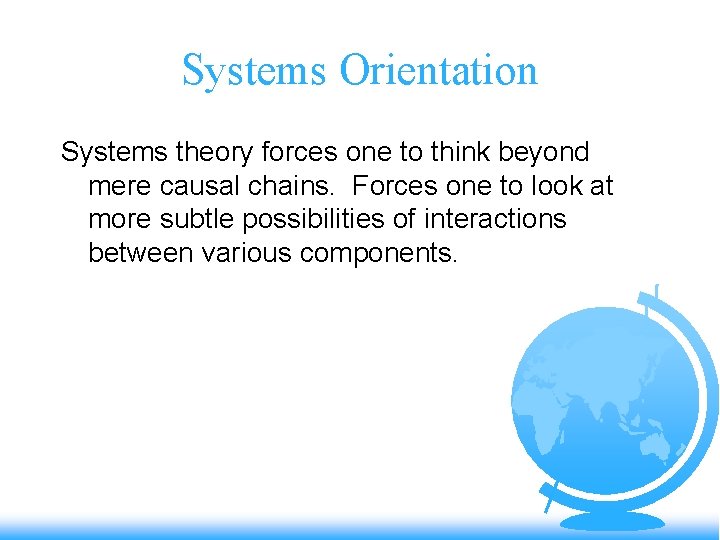 Systems Orientation

Systems theory forces one to think beyond mere causal chains.  Forces one to look at more subtle possibilities of interactions between various components.